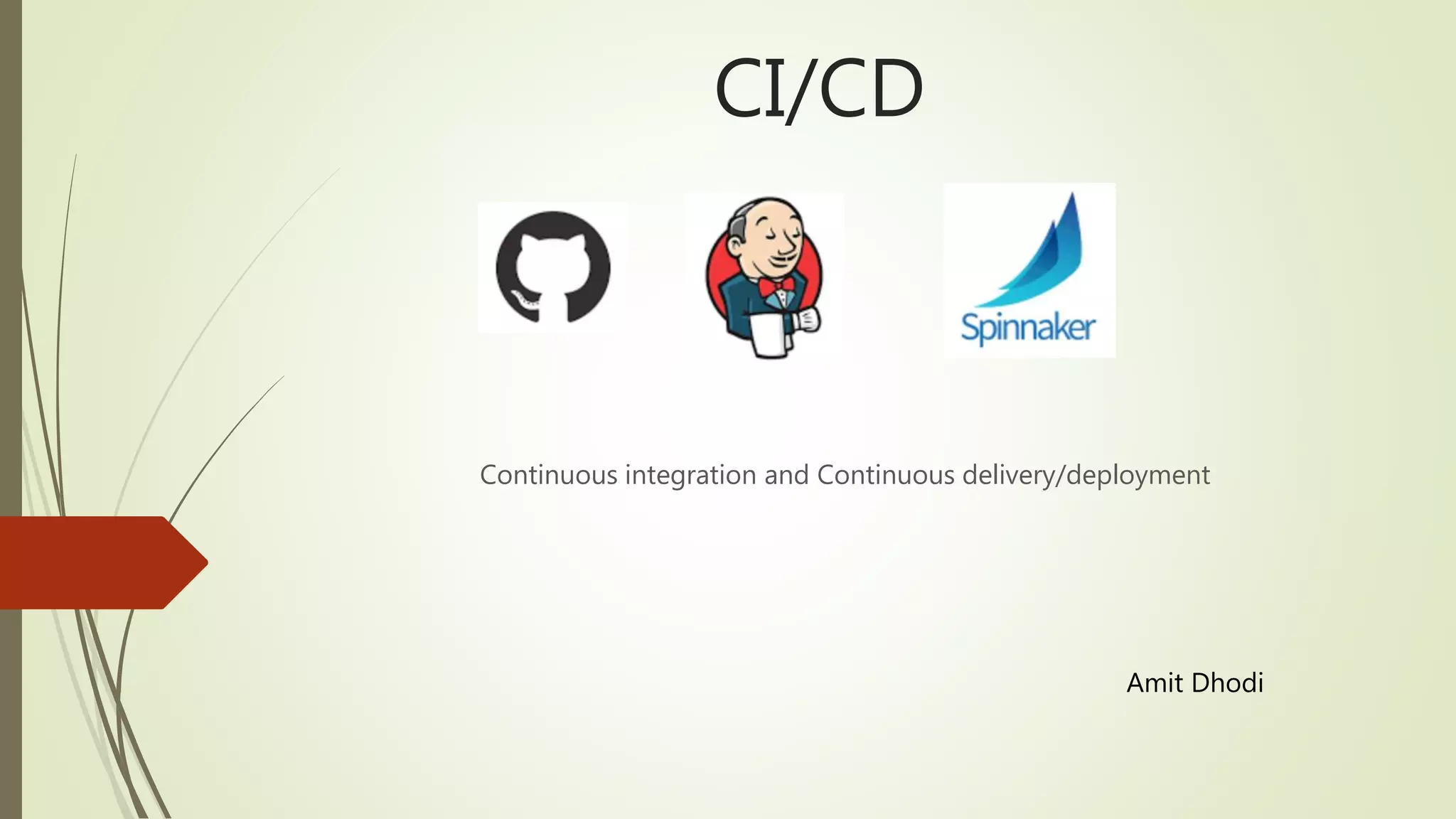 CI/CD

Spinnaker

Continuous integration and Continuous delivery/deployment

Amit Dhodi